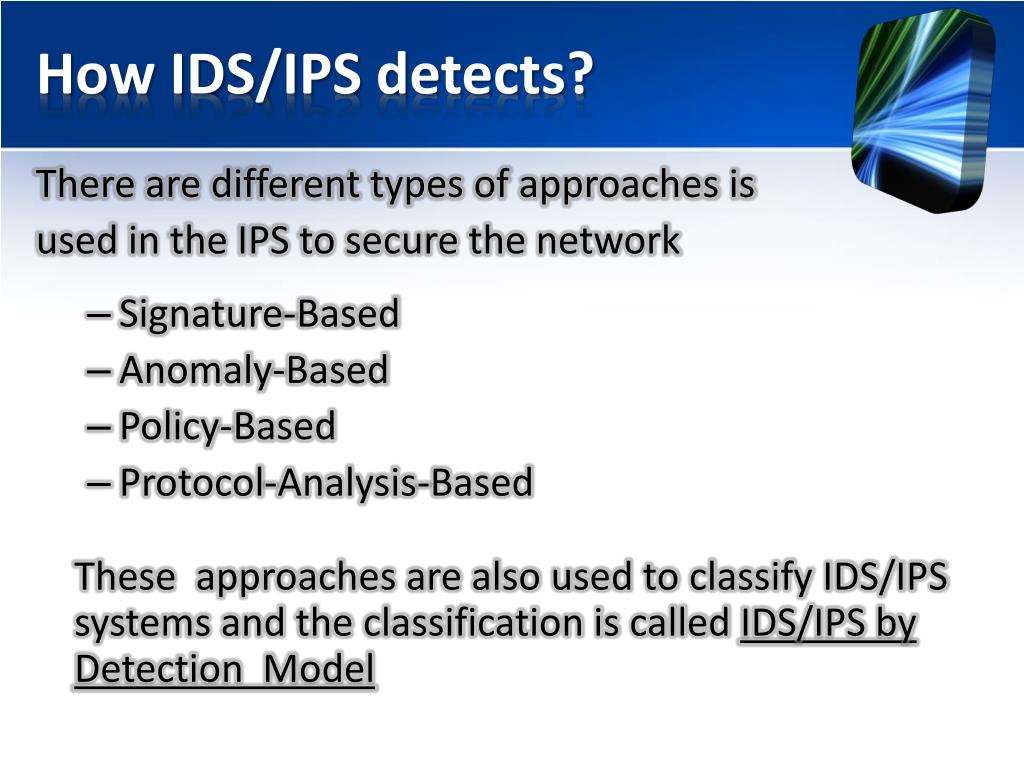 How IDS/IPS detects?

There are different types of approaches is used in the IPS to secure the network

– Signature-Based
– Anomaly-Based
– Policy-Based
– Protocol-Analysis-Based

These approaches are also used to classify IDS/IPS systems and the classification is called IDS/IPS by Detection Model